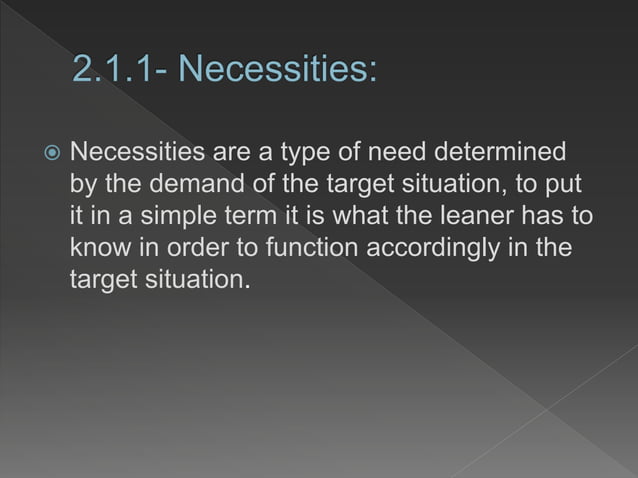 2.1.1- Necessities:

Necessities are a type of need determined by the demand of the target situation, to put it in a simple term it is what the leaner has to know in order to function accordingly in the target situation.